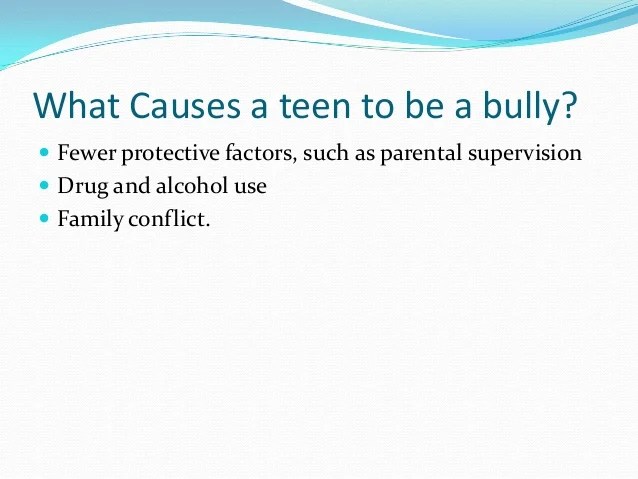 What Causes a teen to be a bully?

- Fewer protective factors, such as parental supervision
- Drug and alcohol use
- Family conflict.